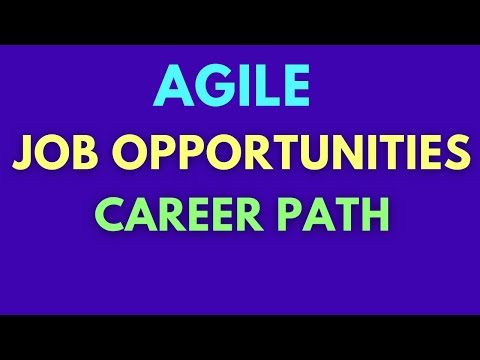 AGILE
JOB OPPORTUNITIES
CAREER PATH